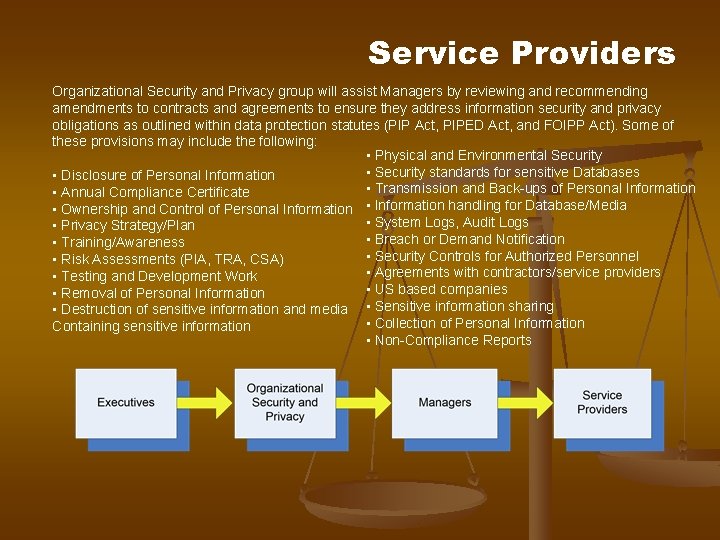 Service Providers

Organizational Security and Privacy group will assist Managers by reviewing and recommending amendments to contracts and agreements to ensure they address information security and privacy obligations as outlined within data protection statutes (PIP Act, PIPED Act, and FOIPP Act). Some of these provisions may include the following:

▪ Disclosure of Personal Information
▪ Annual Compliance Certificate
▪ Ownership and Control of Personal Information
▪ Privacy Strategy/Plan
▪ Training/Awareness
▪ Risk Assessments (PIA, TRA, CSA)
▪ Testing and Development Work
▪ Removal of Personal Information
▪ Destruction of sensitive information and media Containing sensitive information

▪ Physical and Environmental Security
▪ Security standards for sensitive Databases
▪ Transmission and Back-ups of Personal Information
▪ Information handling for Database/Media
▪ System Logs, Audit Logs
▪ Breach or Demand Notification
▪ Security Controls for Authorized Personnel
▪ Agreements with contractors/service providers
▪ US based companies
▪ Sensitive information sharing
▪ Collection of Personal Information
▪ Non-Compliance Reports

Executives

Organizational Security and Privacy

Managers

Service Providers